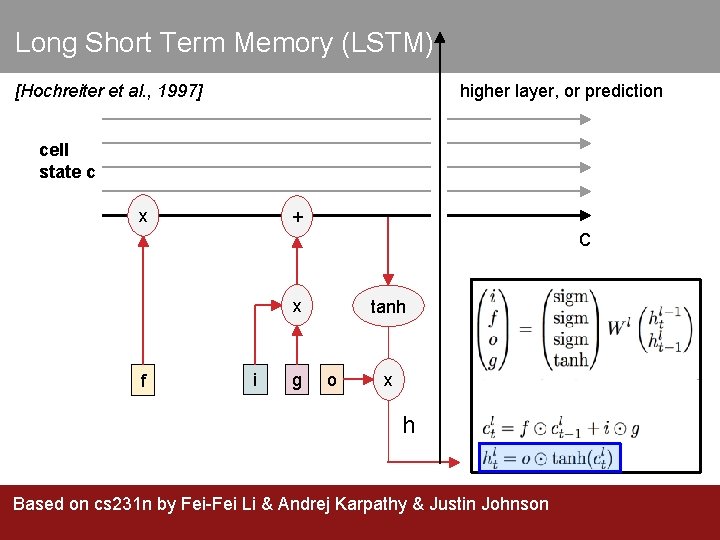 Long Short Term Memory (LSTM)

[Hochreiter et al., 1997]

higher layer, or prediction

cell
state c

x

+

c

x

tanh

f

i

g

o

x

h

$\begin{pmatrix} i \\ f \\ o \\ g \end{pmatrix} = \begin{pmatrix} \text{sigm} \\ \text{sigm} \\ \text{sigm} \\ \tanh \end{pmatrix} W^l \begin{pmatrix} h_t^{l-1} \\ h_{t-1}^l \end{pmatrix}$

$c_t^l = f \odot c_{t-1}^l + i \odot g$

$h_t^l = o \odot \tanh(c_t^l)$

Based on cs231n by Fei-Fei Li & Andrej Karpathy & Justin Johnson